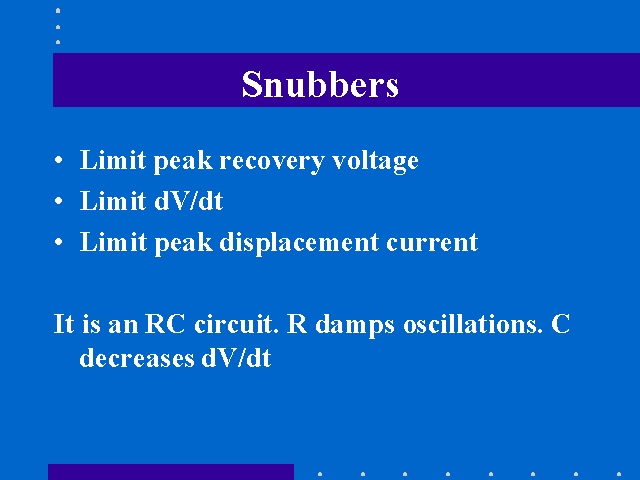 Snubbers

• Limit peak recovery voltage
• Limit dV/dt
• Limit peak displacement current

It is an RC circuit. R damps oscillations. C decreases dV/dt